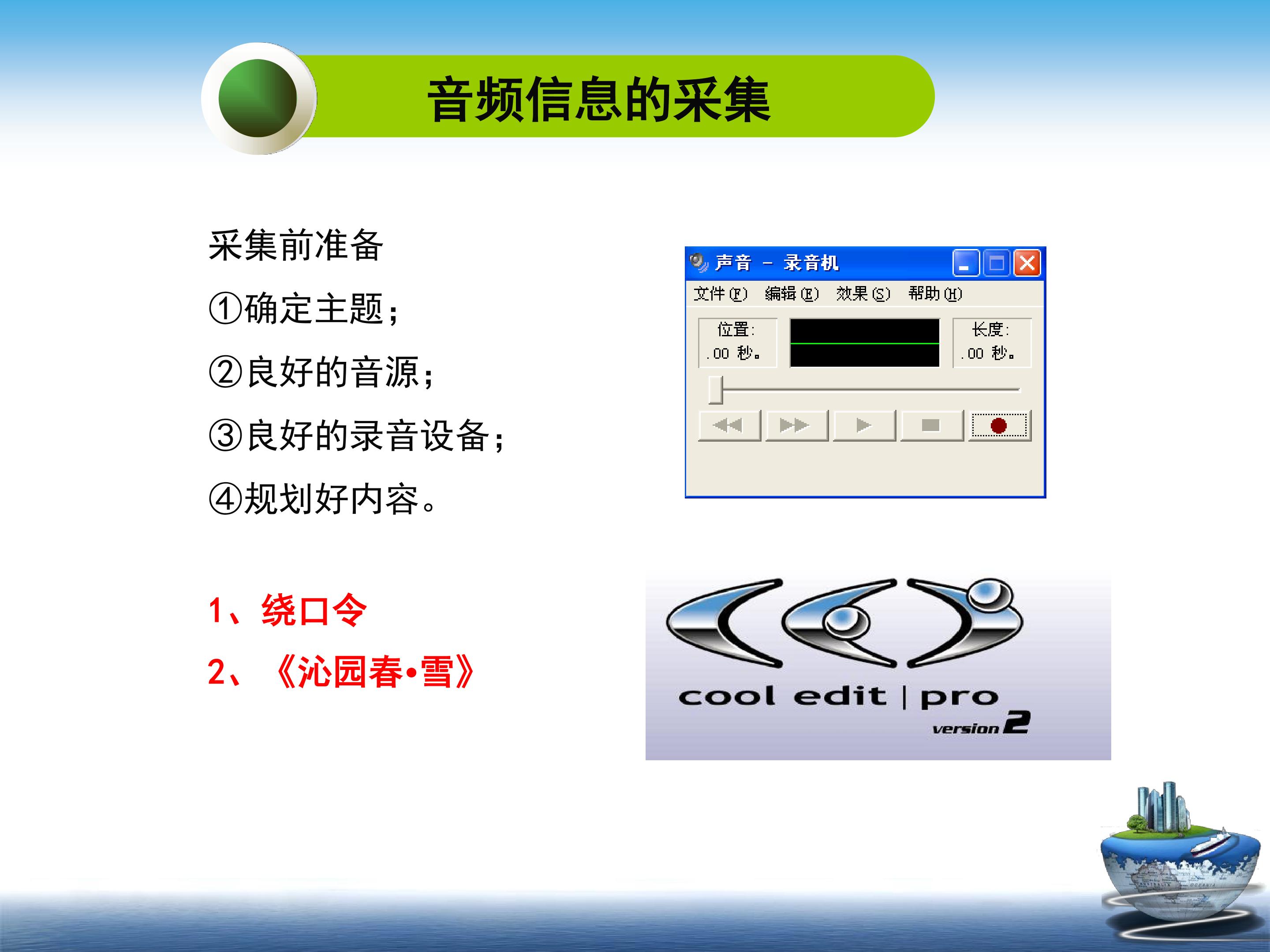 音频信息的采集

采集前准备

①确定主题;

②良好的音源;

③良好的录音设备;

④规划好内容。

1、绕口令

2、《沁园春•雪》

声音 - 录音机

文件(F) 编辑(E) 效果(S) 帮助(H)

位置:
.00 秒。

长度:
.00 秒。

cool edit | pro
version 2